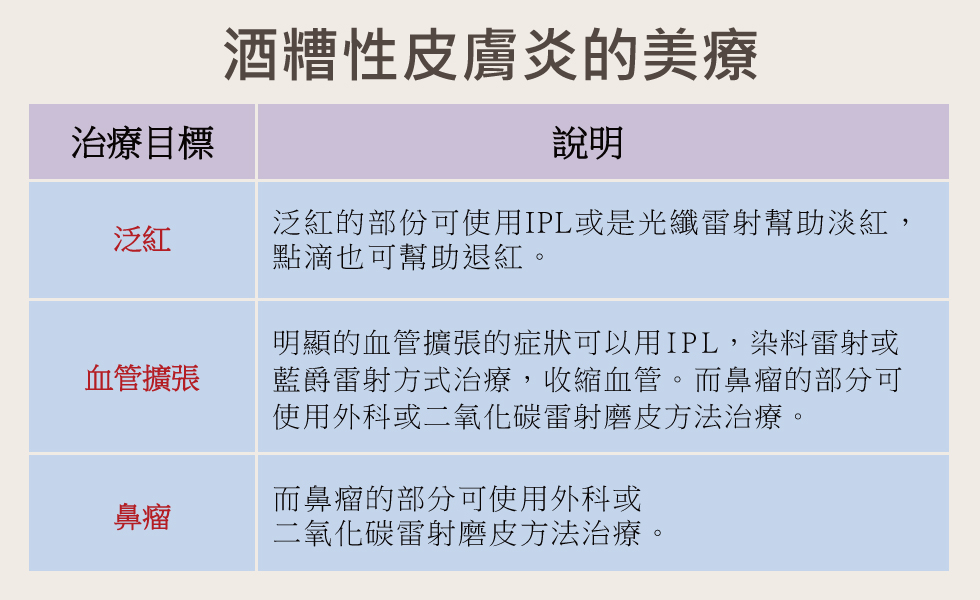 酒糟性皮膚炎的美療

| 治療目標 | 說明 |
|---|---|
| 泛紅 | 泛紅的部份可使用IPL或是光纖雷射幫助淡紅，點滴也可幫助退紅。 |
| 血管擴張 | 明顯的血管擴張的症狀可以用IPL，染料雷射或藍爵雷射方式治療，收縮血管。而鼻瘤的部分可使用外科或二氧化碳雷射磨皮方法治療。 |
| 鼻瘤 | 而鼻瘤的部分可使用外科或二氧化碳雷射磨皮方法治療。 |